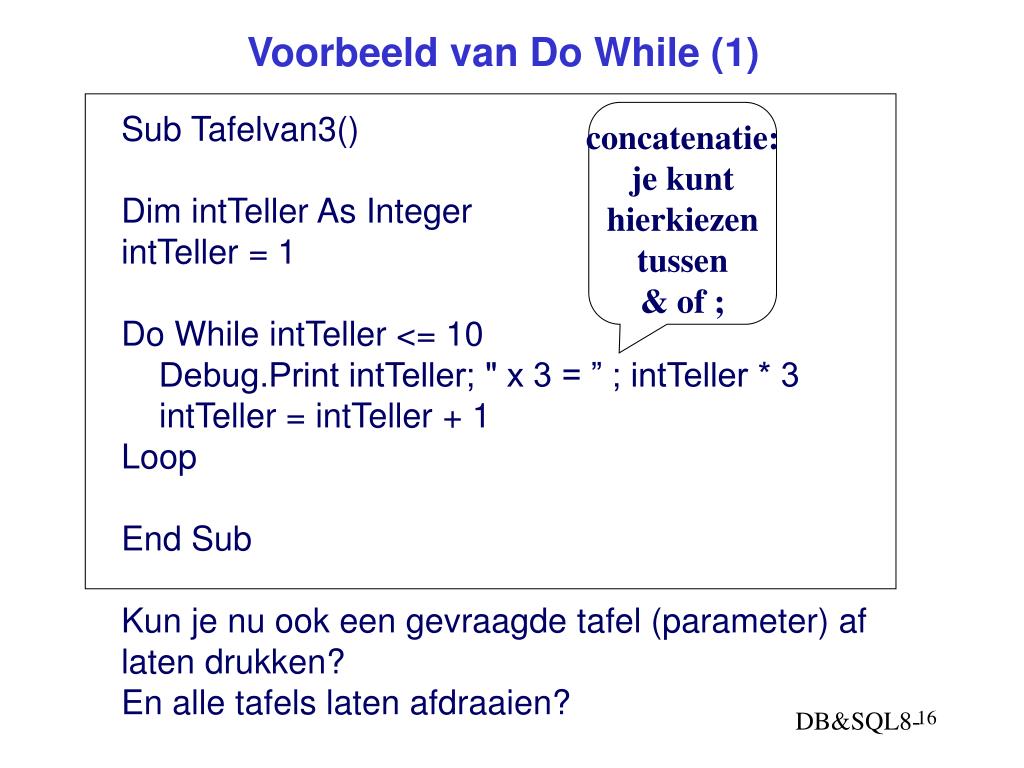 Voorbeeld van Do While (1)

Sub Tafelvan3()

Dim intTeller As Integer
intTeller = 1

Do While intTeller <= 10
Debug.Print intTeller; " x 3 = ” ; intTeller * 3
intTeller = intTeller + 1
Loop

End Sub

concatenatie: je kunt hierkiezen tussen & of ;

Kun je nu ook een gevraagde tafel (parameter) af laten drukken?
En alle tafels laten afdraaien?

DB&SQL8-16